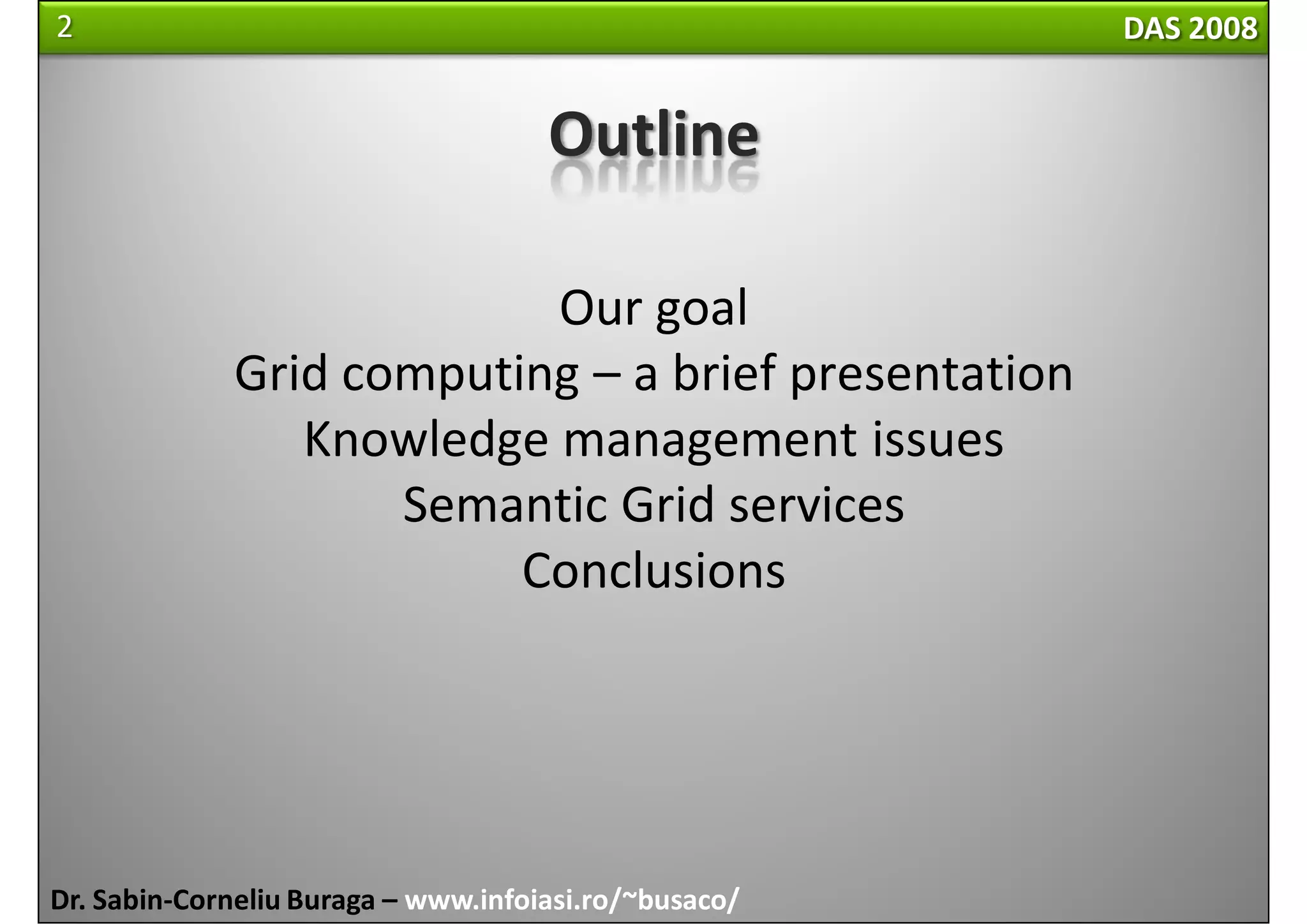 2

DAS 2008

Outline

Our goal
Grid computing – a brief presentation
Knowledge management issues
Semantic Grid services
Conclusions

Dr. Sabin-Corneliu Buraga – www.infoiasi.ro/~busaco/